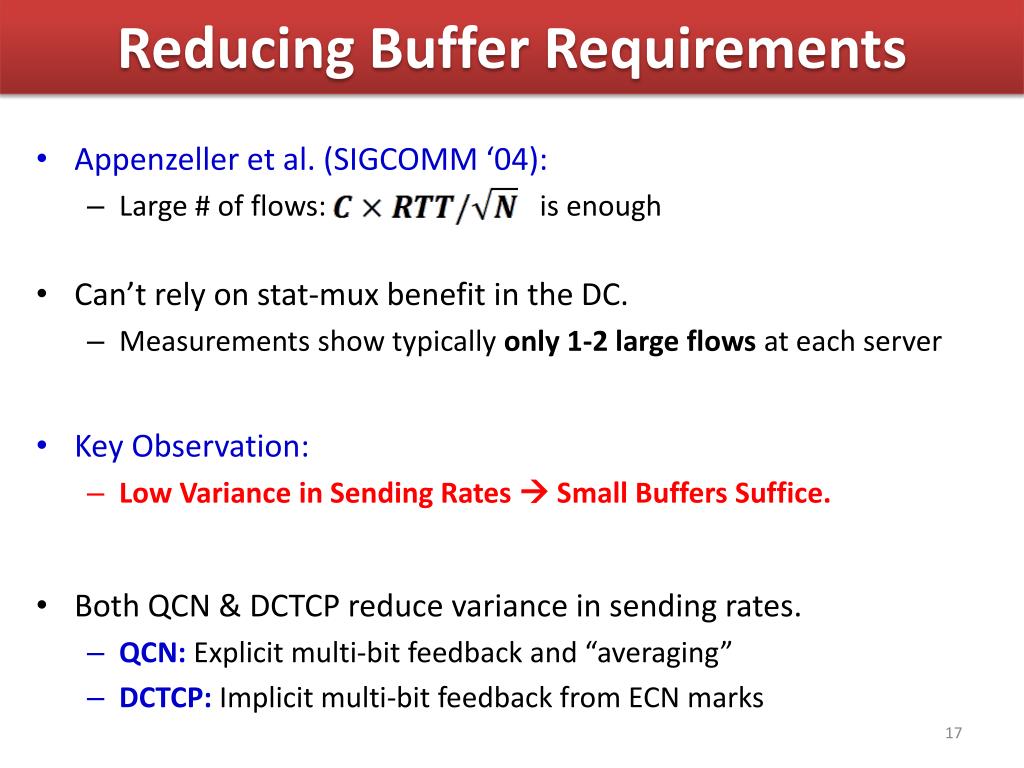 Reducing Buffer Requirements

• Appenzeller et al. (SIGCOMM ‘04):
– Large # of flows: $C \times RTT/\sqrt{N}$ is enough

• Can’t rely on stat-mux benefit in the DC.
– Measurements show typically only 1-2 large flows at each server

• Key Observation:
– Low Variance in Sending Rates → Small Buffers Suffice.

• Both QCN & DCTCP reduce variance in sending rates.
– QCN: Explicit multi-bit feedback and “averaging”
– DCTCP: Implicit multi-bit feedback from ECN marks

17